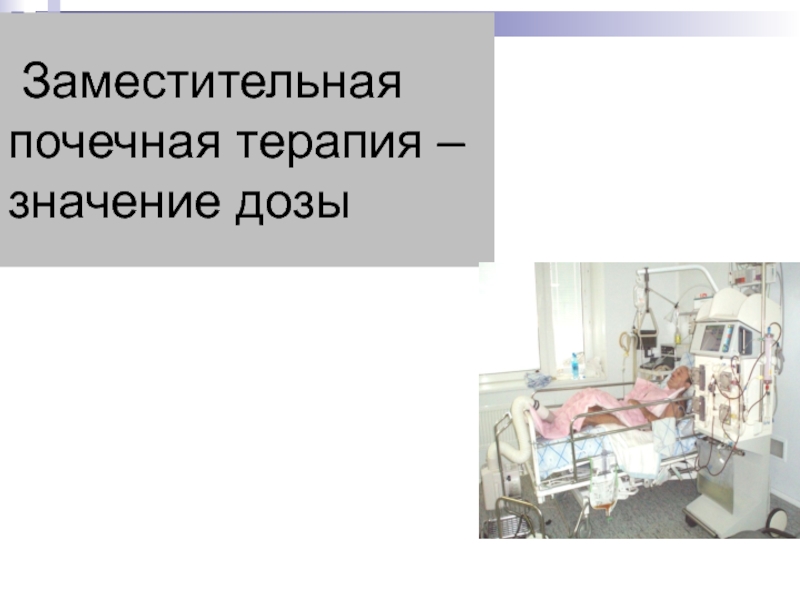 Заместительная почечная терапия – значение дозы